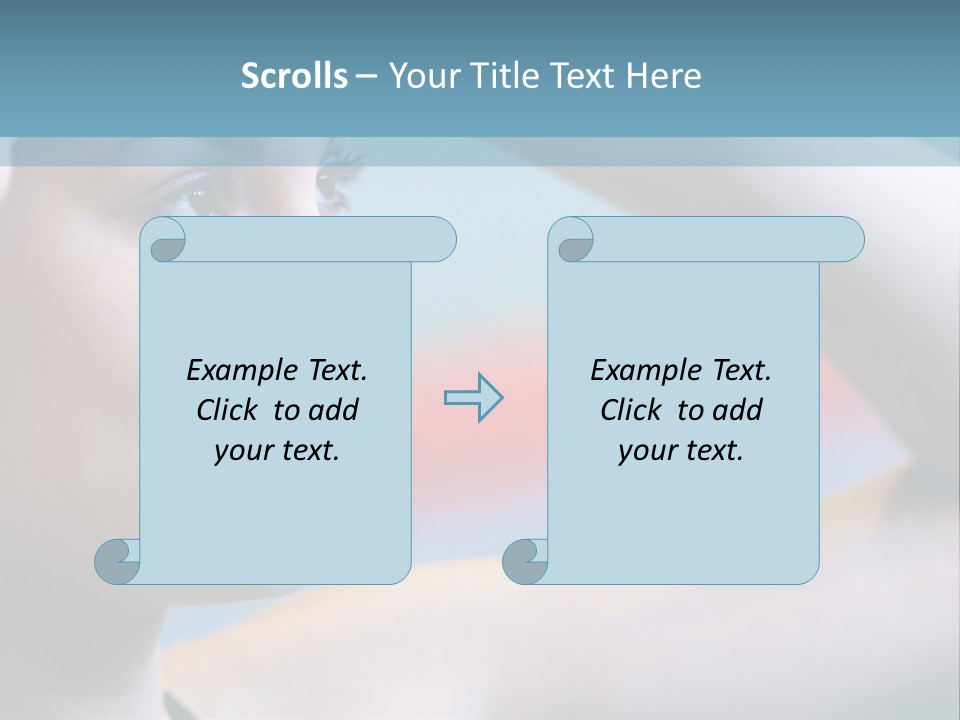 Scrolls – Your Title Text Here

Example Text. Click to add your text.

Example Text. Click to add your text.